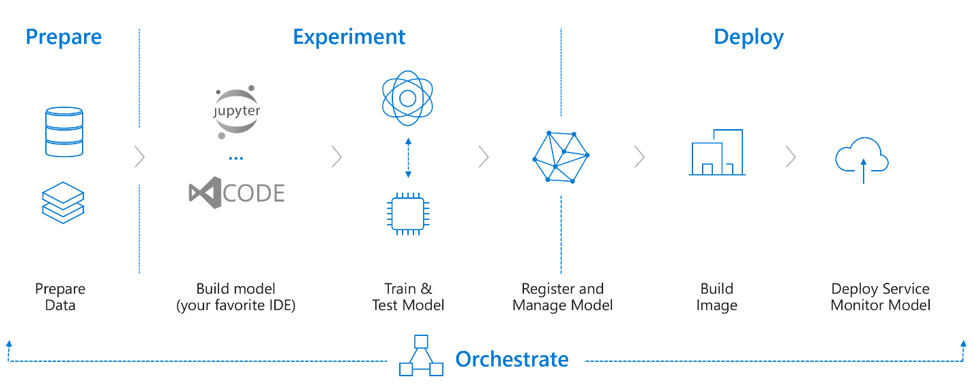 Prepare

Experiment

Deploy

jupyter

...

CODE

Prepare Data

Build model (your favorite IDE)

Train & Test Model

Register and Manage Model

Build Image

Deploy Service Monitor Model

Orchestrate